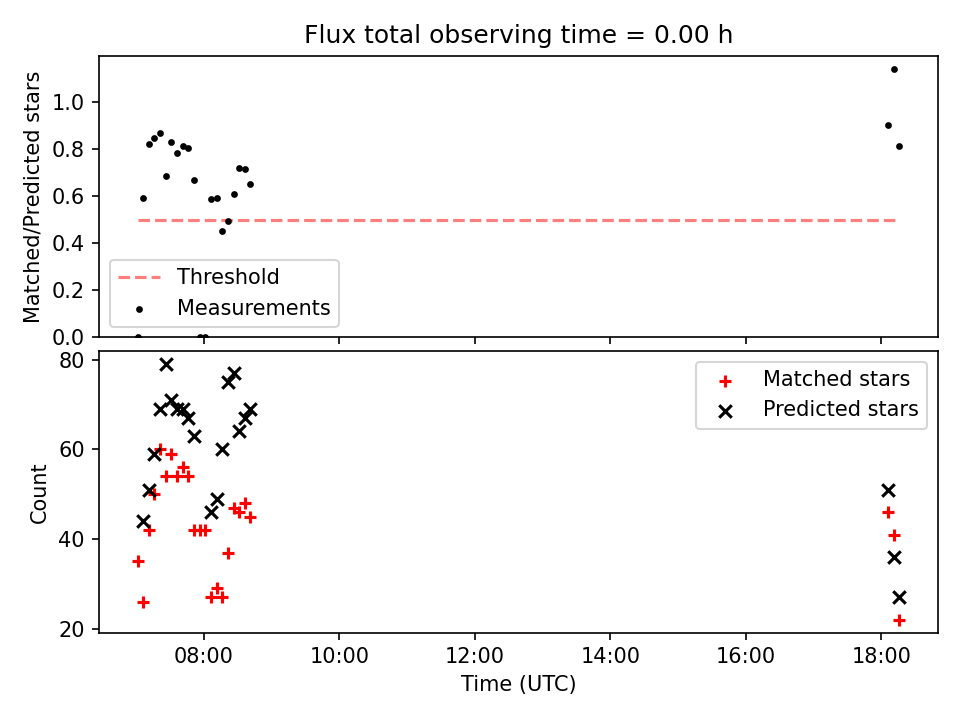 Flux total observing time = 0.00 h

Matched/Predicted stars

1.0
0.8
0.6
0.4
0.2
0.0

Threshold
Measurements

Count

80
60
40
20

Matched stars
Predicted stars

08:00
10:00
12:00
14:00
16:00
18:00

Time (UTC)